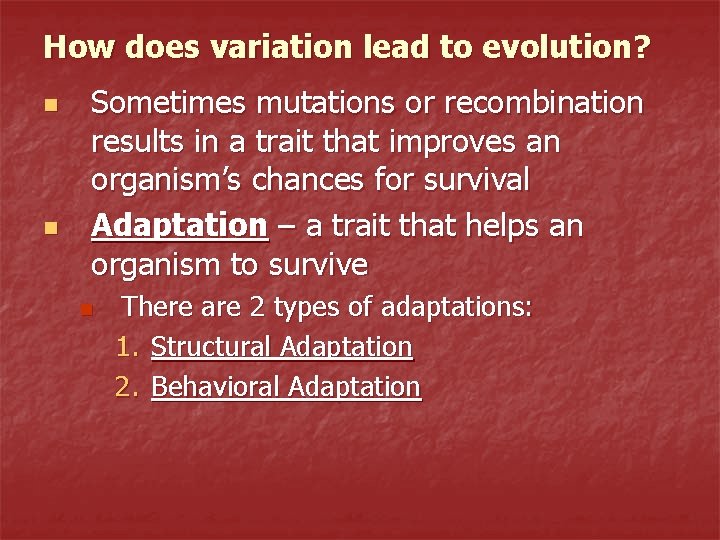 How does variation lead to evolution?

Sometimes mutations or recombination results in a trait that improves an organism's chances for survival

Adaptation – a trait that helps an organism to survive

There are 2 types of adaptations:

1. Structural Adaptation
2. Behavioral Adaptation